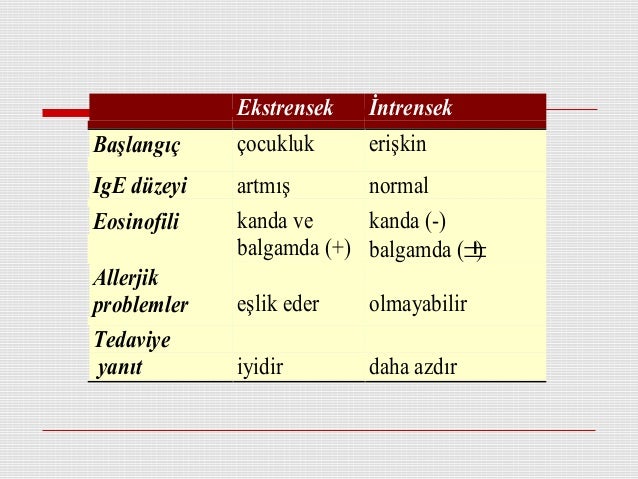 |  | Ekstrensek | İntrensek |
|---|---|---|
| Başlangıç | çocukluk | erişkin |
| IgE düzeyi | artmış | normal |
| Eosinofili | kanda ve balgamda (+) | kanda (-) balgamda (±) |
| Allerjik problemler | eşlik eder | olmayabilir |
| Tedaviye yanıt | iyidir | daha azdır |